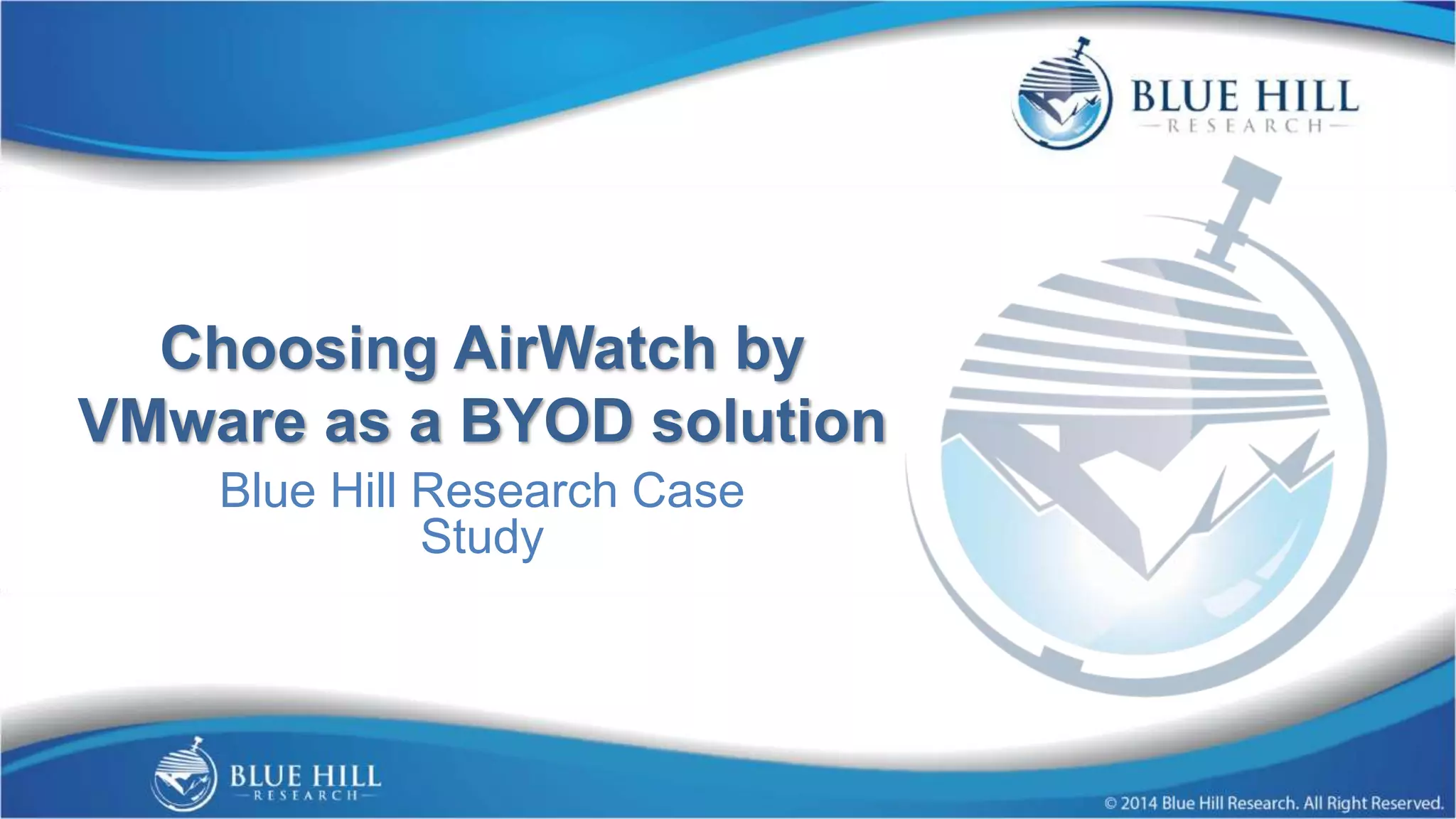 BLUE HILL
RESEARCH

Choosing AirWatch by VMware as a BYOD solution

Blue Hill Research Case Study

BLUE HILL
RESEARCH

© 2014 Blue Hill Research. All Right Reserved.